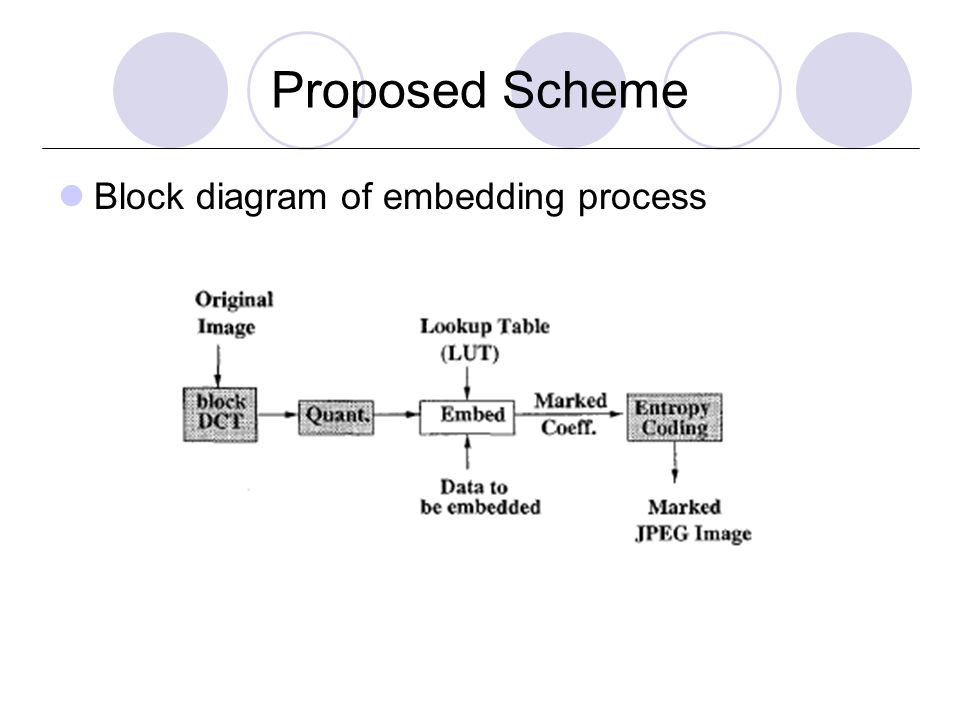 Proposed Scheme

Block diagram of embedding process

Original Image

block DCT

Quant.

Lookup Table (LUT)

Embed

Data to be embedded

Marked Coeff.

Entropy Coding

Marked JPEG Image